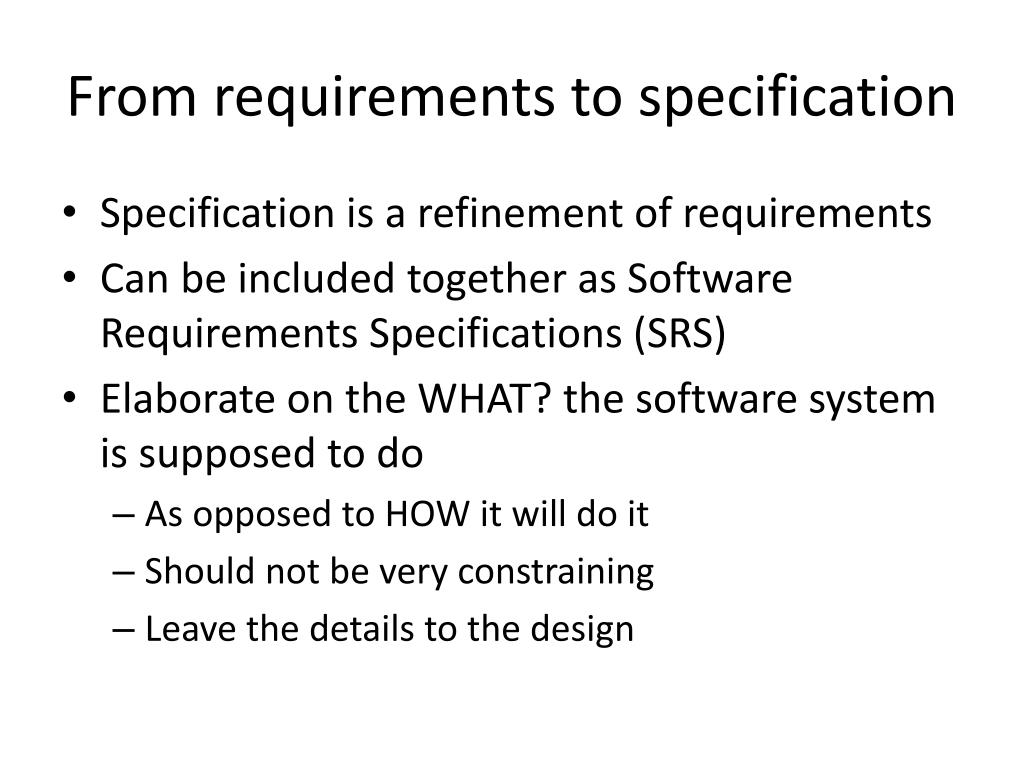 From requirements to specification

• Specification is a refinement of requirements
• Can be included together as Software Requirements Specifications (SRS)
• Elaborate on the WHAT? the software system is supposed to do
– As opposed to HOW it will do it
– Should not be very constraining
– Leave the details to the design